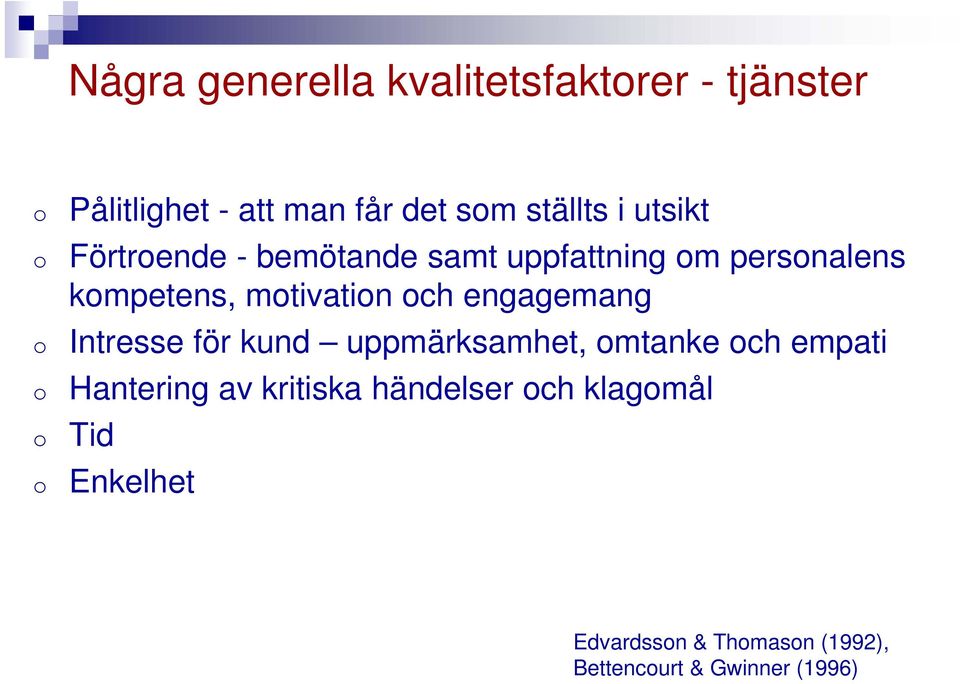 Några generella kvalitetsfaktorer - tjänster

o Pålitlighet - att man får det som ställts i utsikt
o Förtroende - bemötande samt uppfattning om personalens kompetens, motivation och engagemang
o Intresse för kund – uppmärksamhet, omtanke och empati
o Hantering av kritiska händelser och klagomål
o Tid
o Enkelhet

Edvardsson & Thomason (1992), Bettencourt & Gwinner (1996)